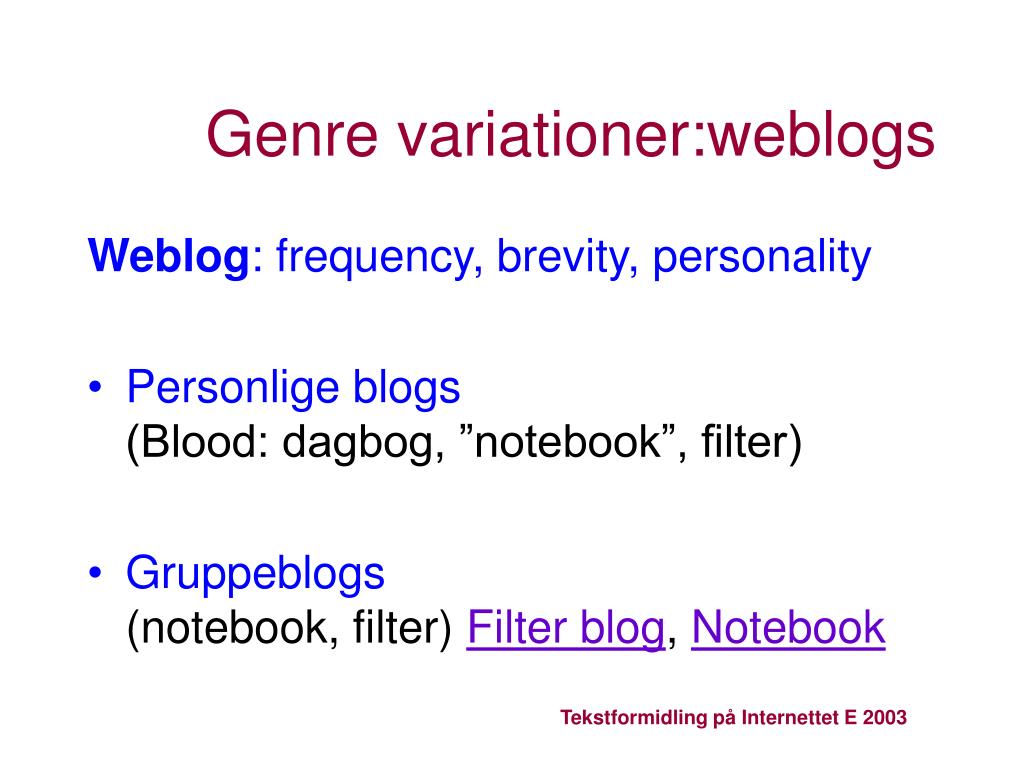 Genre variationer:weblogs

Weblog: frequency, brevity, personality

• Personlige blogs
(Blood: dagbog, ”notebook”, filter)

• Gruppeblogs
(notebook, filter) Filter blog, Notebook

Tekstformidling på Internettet E 2003